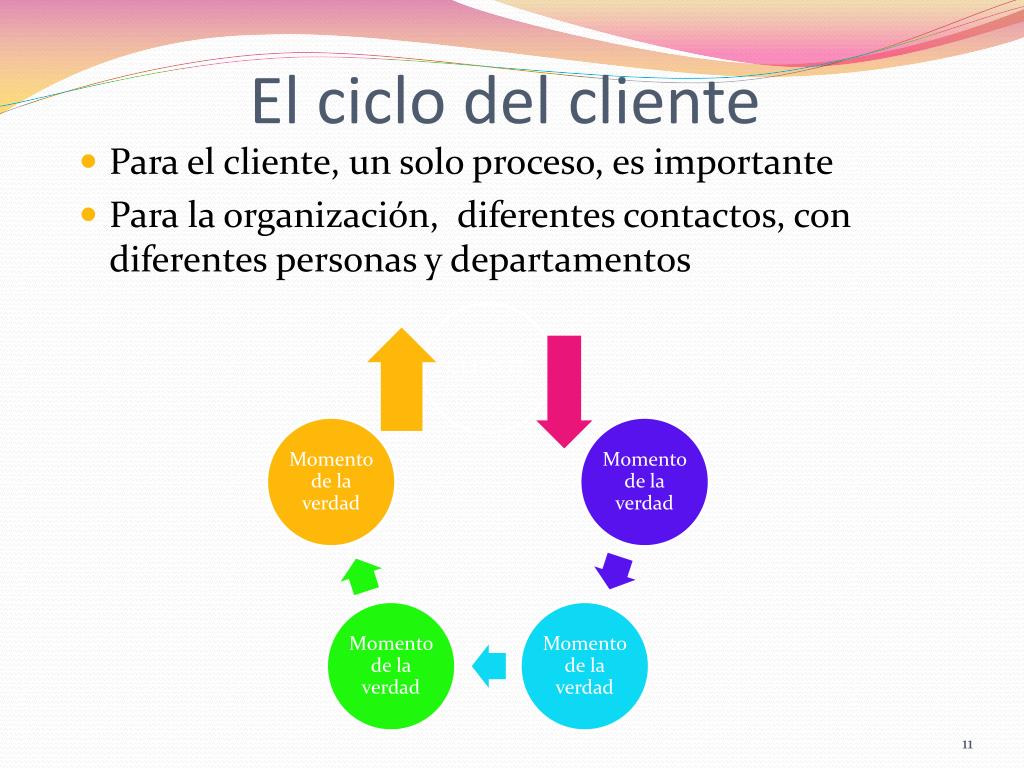 El ciclo del cliente

Para el cliente, un solo proceso, es importante

Para la organización, diferentes contactos, con diferentes personas y departamentos

Momento de la verdad

Momento de la verdad

Momento de la verdad

Momento de la verdad

11